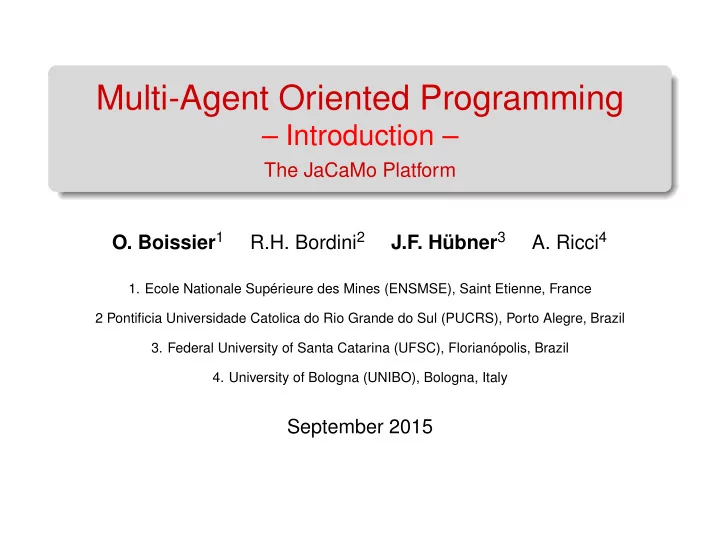 Multi-Agent Oriented Programming
– Introduction –
The JaCaMo Platform

O. Boissier$^1$ R.H. Bordini$^2$ J.F. Hübner$^3$ A. Ricci$^4$

1. Ecole Nationale Supérieure des Mines (ENSMSE), Saint Etienne, France

2 Pontificia Universidade Catolica do Rio Grande do Sul (PUCRS), Porto Alegre, Brazil

3. Federal University of Santa Catarina (UFSC), Florianópolis, Brazil

4. University of Bologna (UNIBO), Bologna, Italy

September 2015